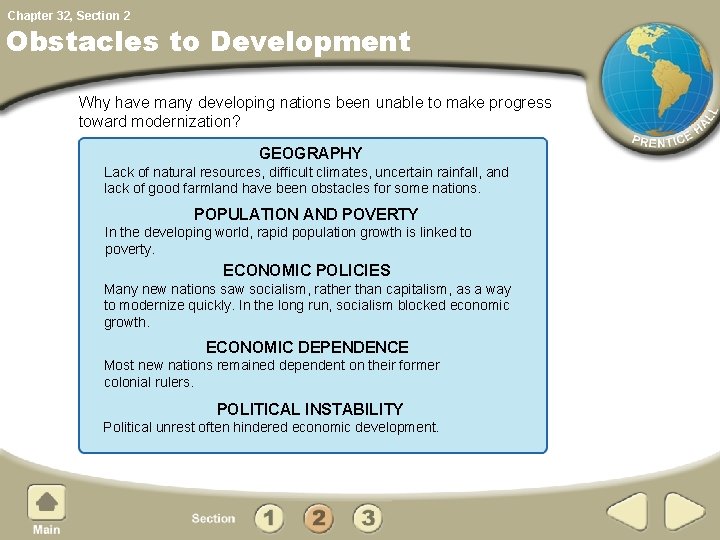 Chapter 32, Section 2

Obstacles to Development

PRENTICE HALL

Why have many developing nations been unable to make progress toward modernization?

GEOGRAPHY

Lack of natural resources, difficult climates, uncertain rainfall, and lack of good farmland have been obstacles for some nations.

POPULATION AND POVERTY

In the developing world, rapid population growth is linked to poverty.

ECONOMIC POLICIES

Many new nations saw socialism, rather than capitalism, as a way to modernize quickly. In the long run, socialism blocked economic growth.

ECONOMIC DEPENDENCE

Most new nations remained dependent on their former colonial rulers.

POLITICAL INSTABILITY

Political unrest often hindered economic development.

Main

Section 1 2 3